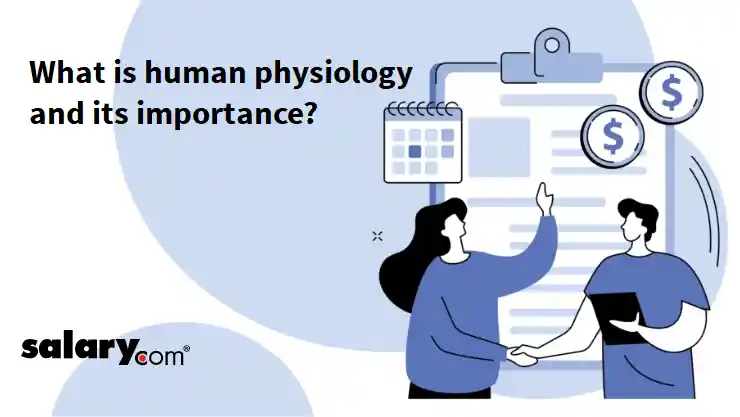 What is human physiology and its importance?

$ $

salary.com®